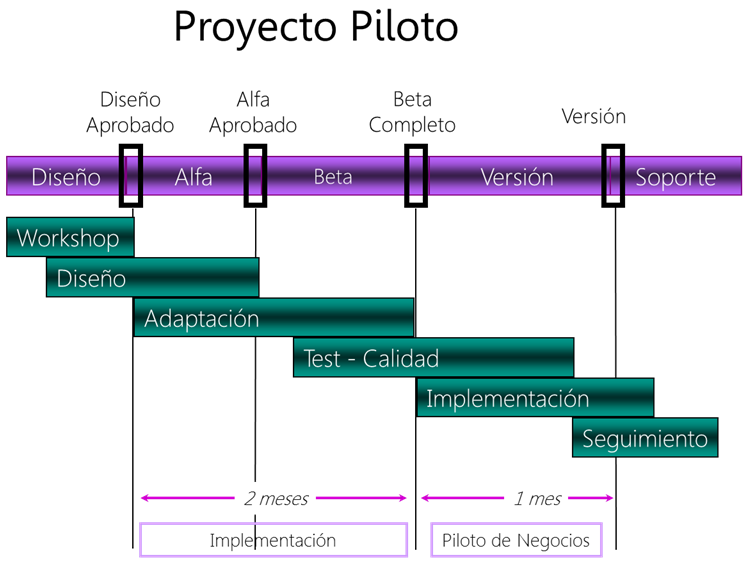 Proyecto Piloto

Diseño Aprobado

Alfa Aprobado

Beta Completo

Versión

Diseño

Alfa

Beta

Versión

Soporte

Workshop

Diseño

Adaptación

Test - Calidad

Implementación

Seguimiento

2 meses

1 mes

Implementación

Piloto de Negocios